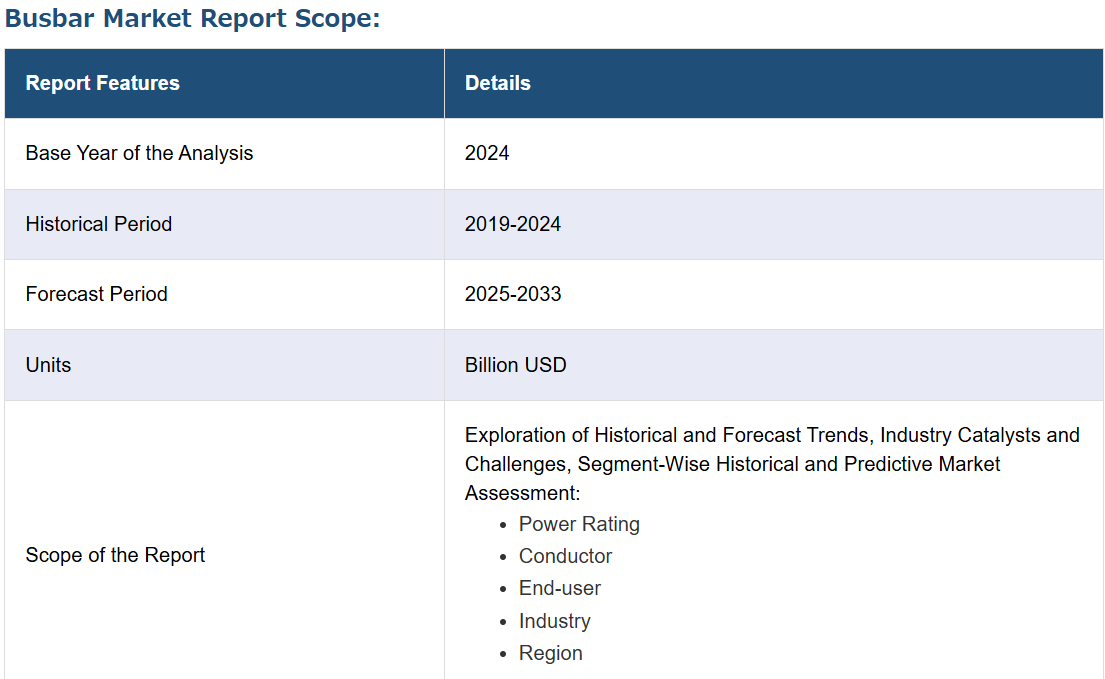 Busbar Market Report Scope:

| Report Features | Details |
|---|---|
| Base Year of the Analysis | 2024 |
| Historical Period | 2019-2024 |
| Forecast Period | 2025-2033 |
| Units | Billion USD |
| Scope of the Report | Exploration of Historical and Forecast Trends, Industry Catalysts and Challenges, Segment-Wise Historical and Predictive Market Assessment: • Power Rating • Conductor • End-user • Industry • Region |